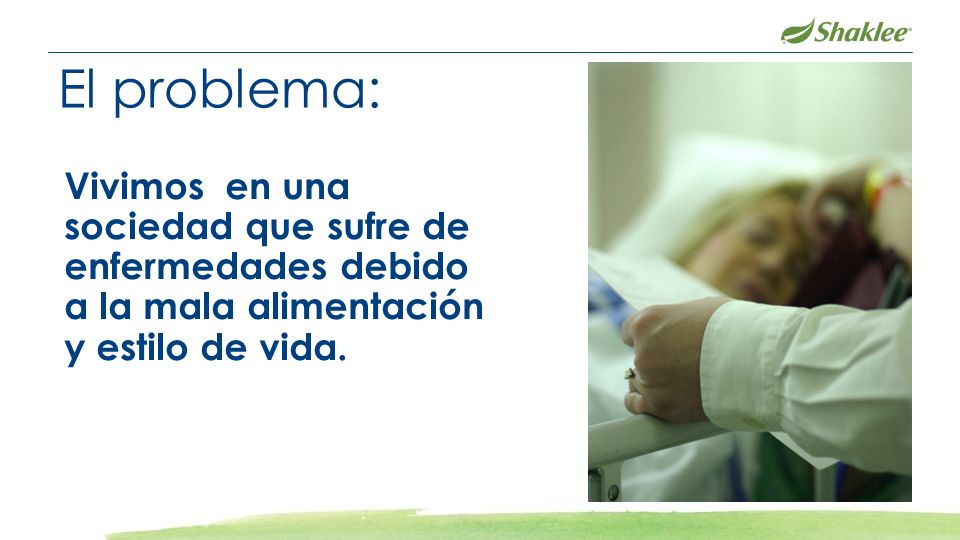 Shaklee

El problema:

Vivimos en una sociedad que sufre de enfermedades debido a la mala alimentación y estilo de vida.